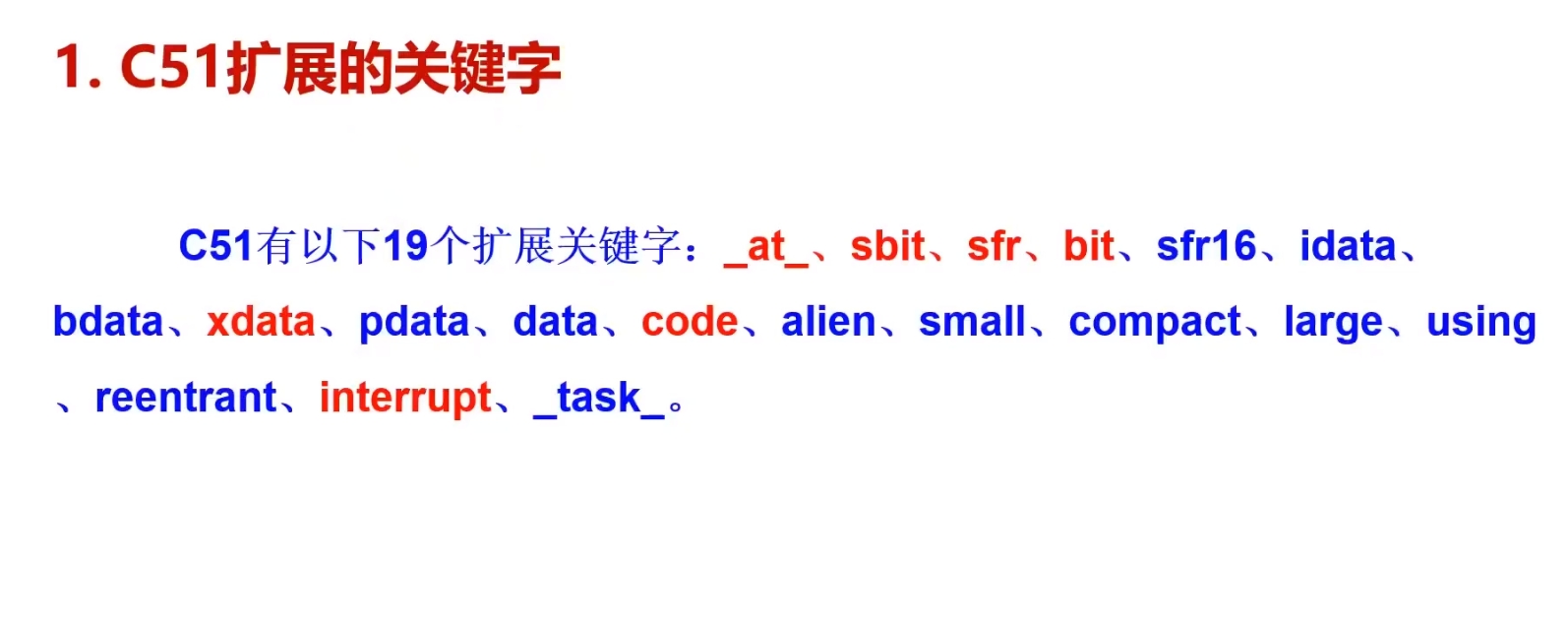 1. C51扩展的关键字

C51有以下19个扩展关键字：_at_、sbit、sfr、bit、sfr16、idata、bdata、xdata、pdata、data、code、alien、small、compact、large、using、reentrant、interrupt、_task_。